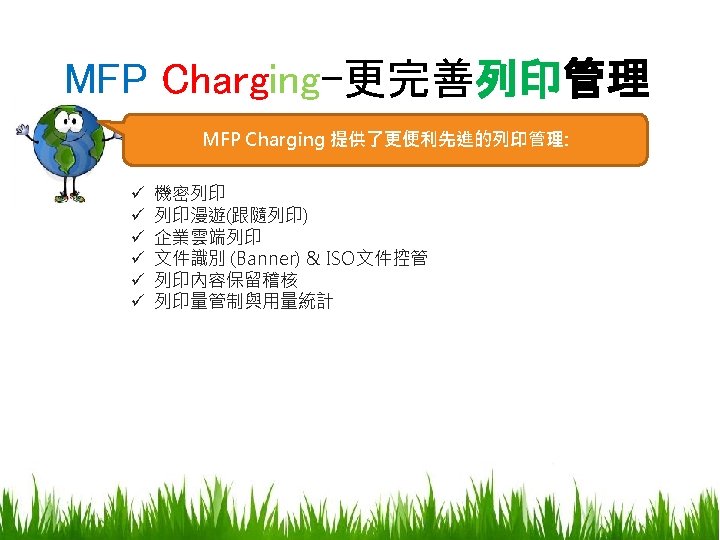 MFP Charging-更完善列印管理

MFP Charging 提供了更便利先進的列印管理:

✓ 機密列印
✓ 列印漫遊(跟隨列印)
✓ 企業雲端列印
✓ 文件識別 (Banner) & ISO文件控管
✓ 列印內容保留稽核
✓ 列印量管制與用量統計